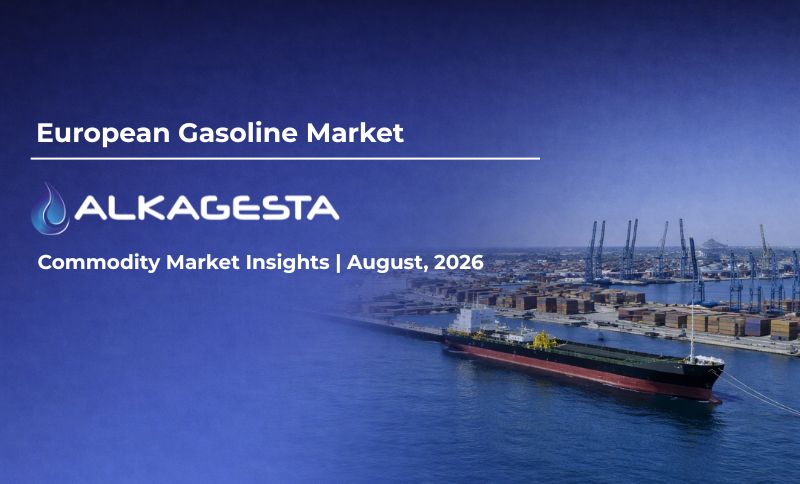 European Gasoline Market

ALKAGESTA

Commodity Market Insights | August, 2026